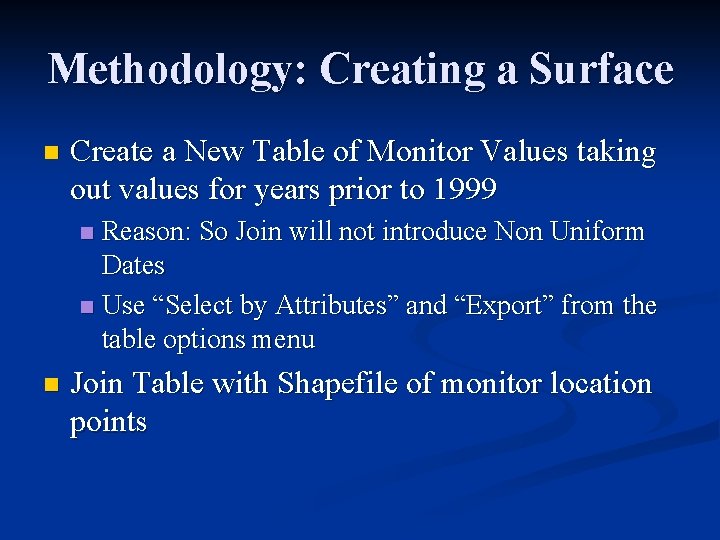 Methodology: Creating a Surface

Create a New Table of Monitor Values taking out values for years prior to 1999

Reason: So Join will not introduce Non Uniform Dates

Use “Select by Attributes” and “Export” from the table options menu

Join Table with Shapefile of monitor location points